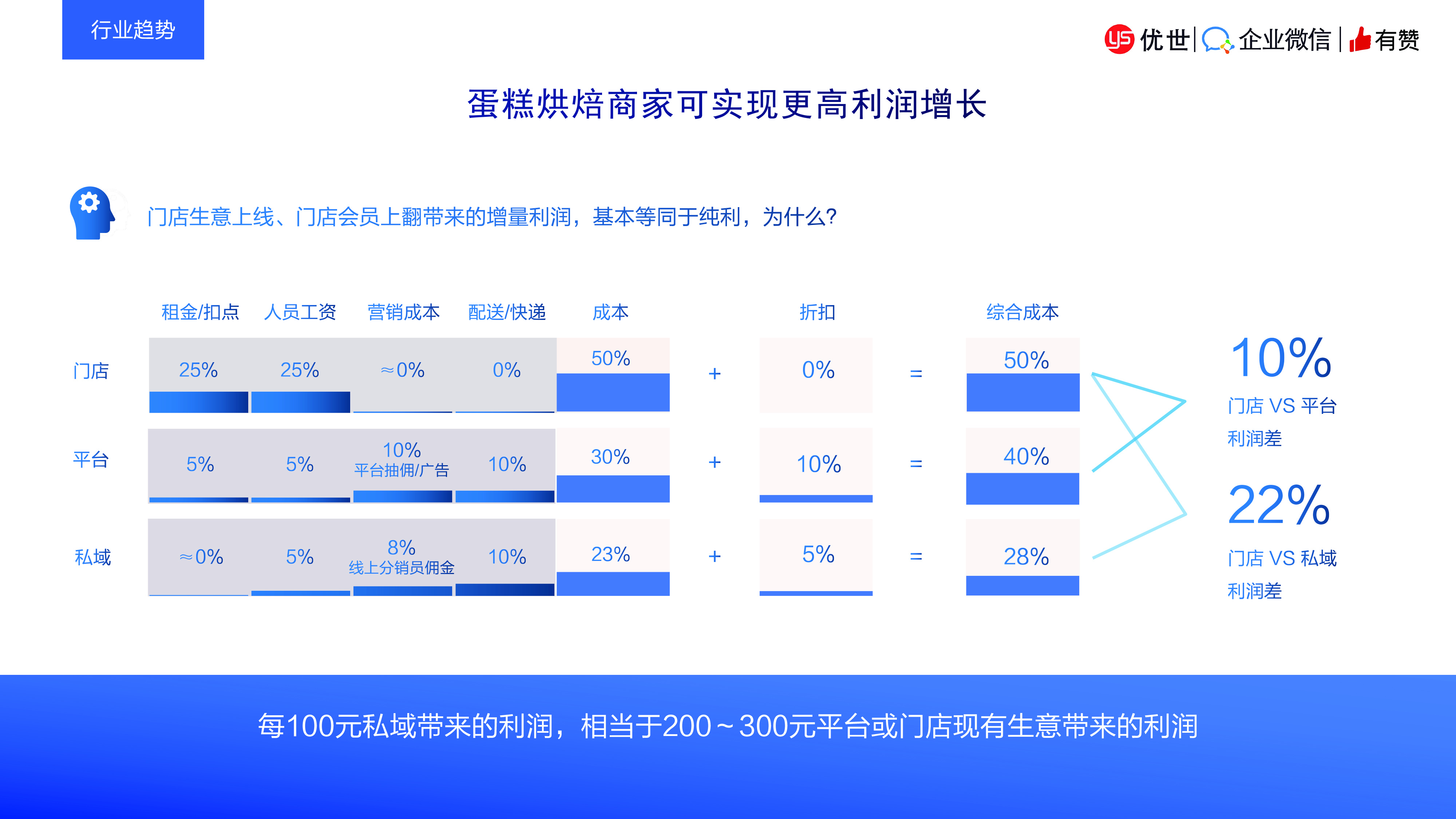 行业趋势

优世 | 企业微信 | 有赞

蛋糕烘焙商家可实现更高利润增长

门店生意上线、门店会员上翻带来的增量利润，基本等同于纯利，为什么?

|  | 租金/扣点 | 人员工资 | 营销成本 | 配送/快递 | 成本 |  | 折扣 |  | 综合成本 |
|---|---|---|---|---|---|---|---|---|---|
| 门店 | 25% | 25% | ≈0% | 0% | 50% | + | 0% | = | 50% |
| 平台 | 5% | 5% | 10% 平台抽佣/广告 | 10% | 30% | + | 10% | = | 40% |
| 私域 | ≈0% | 5% | 8% 线上分销员佣金 | 10% | 23% | + | 5% | = | 28% |

10%
门店 VS 平台
利润差

22%
门店 VS 私域
利润差

每100元私域带来的利润，相当于200~300元平台或门店现有生意带来的利润